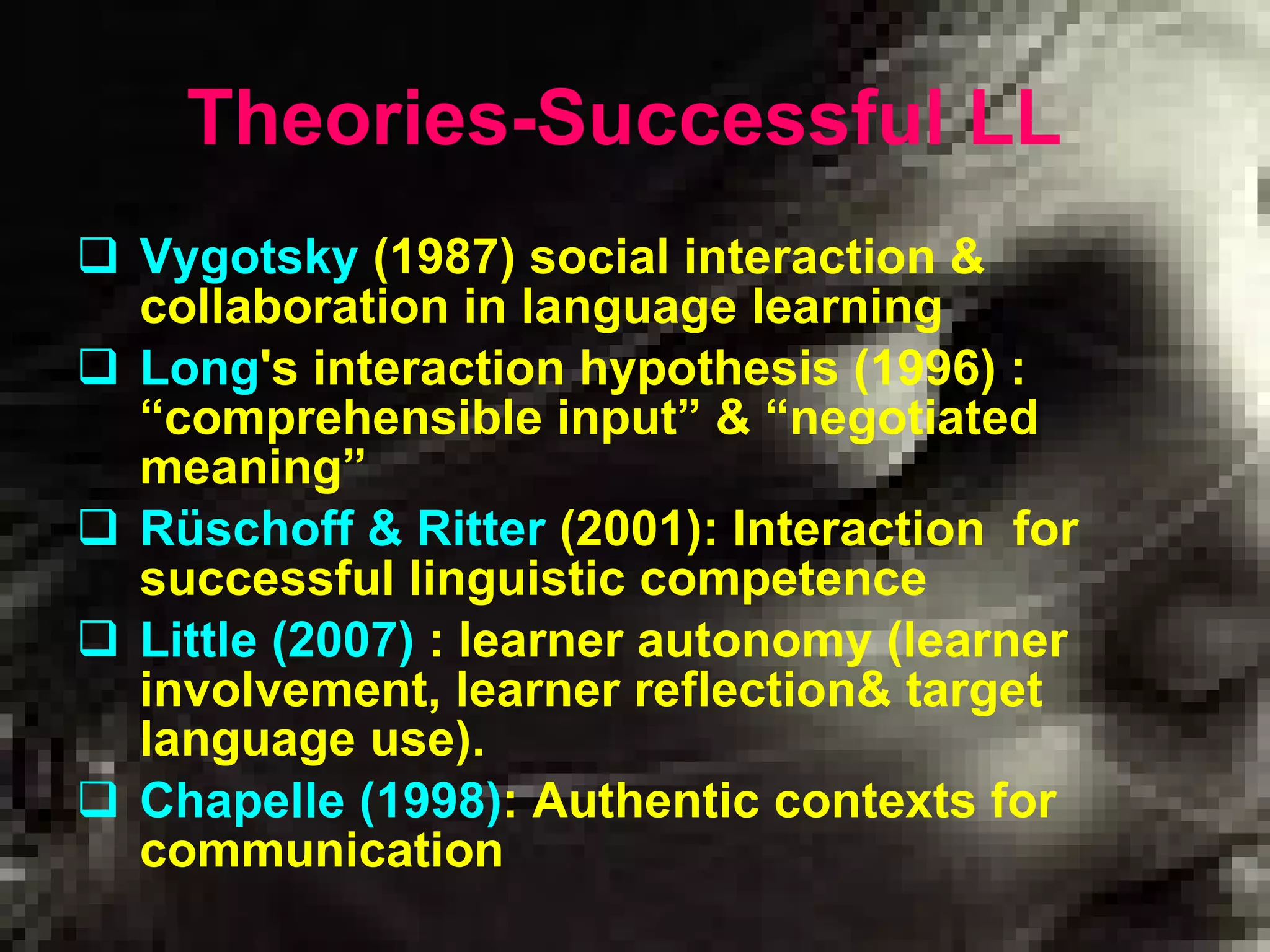 Theories-Successful LL

❑ Vygotsky (1987) social interaction & collaboration in language learning

❑ Long's interaction hypothesis (1996) : “comprehensible input” & “negotiated meaning”

❑ Rüschoff & Ritter (2001): Interaction for successful linguistic competence

❑ Little (2007) : learner autonomy (learner involvement, learner reflection& target language use).

❑ Chapelle (1998): Authentic contexts for communication